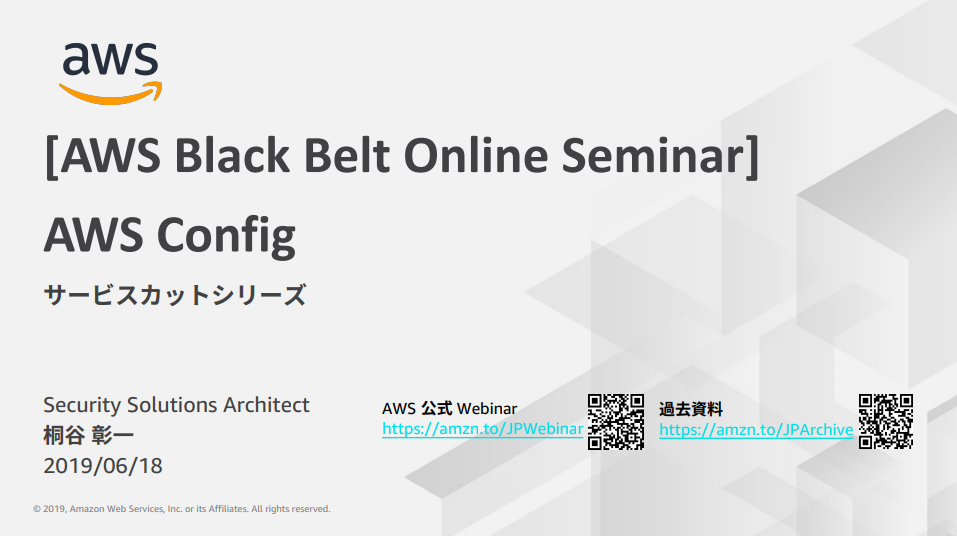 aws

[AWS Black Belt Online Seminar]

AWS Config

サービスカットシリーズ

Security Solutions Architect
桐谷 彰一
2019/06/18

AWS 公式 Webinar
https://amzn.to/JPWebinar

過去資料
https://amzn.to/JPArchive

© 2019, Amazon Web Services, Inc. or its Affiliates. All rights reserved.